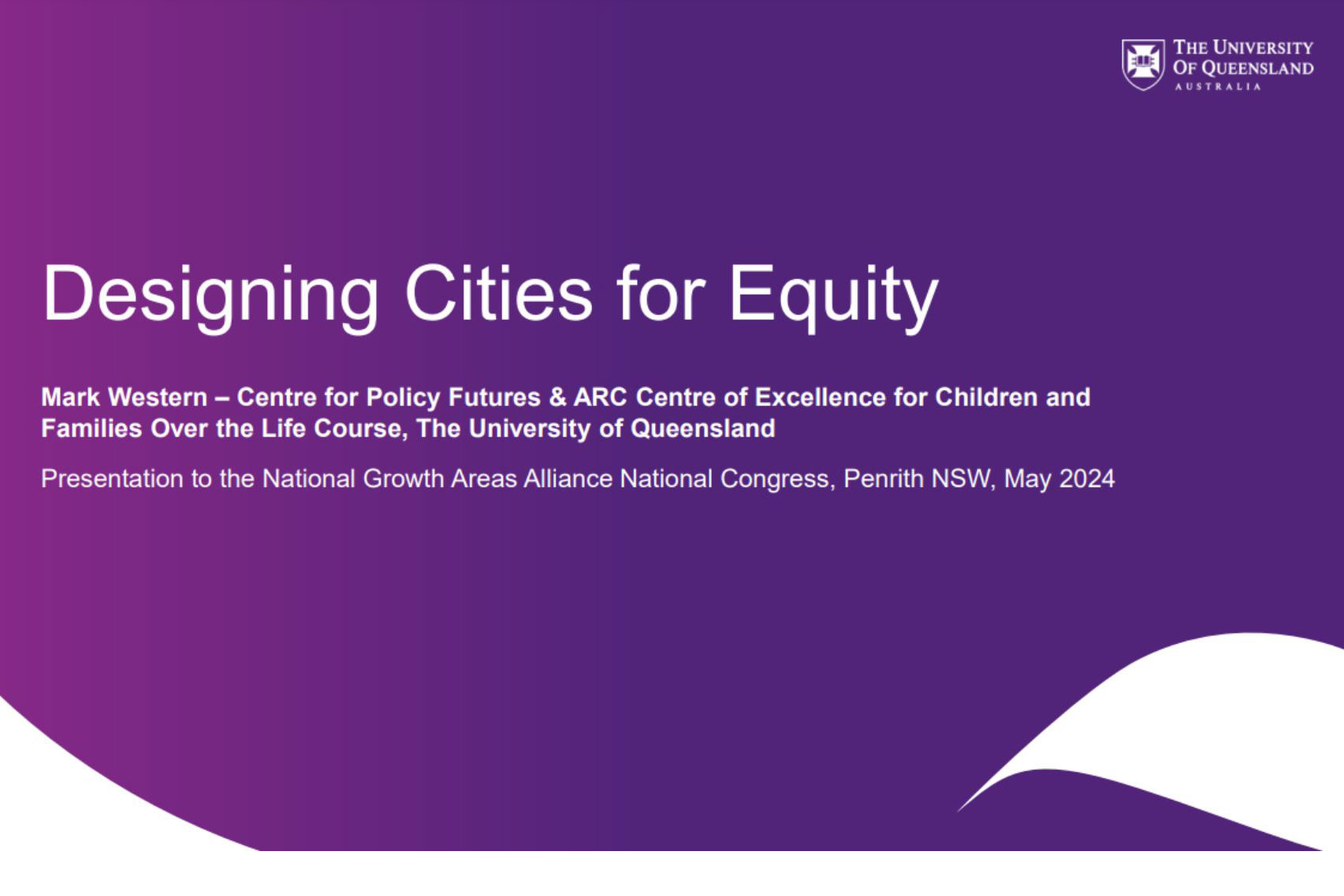 THE UNIVERSITY OF QUEENSLAND
AUSTRALIA

Designing Cities for Equity

Mark Western – Centre for Policy Futures & ARC Centre of Excellence for Children and Families Over the Life Course, The University of Queensland

Presentation to the National Growth Areas Alliance National Congress, Penrith NSW, May 2024